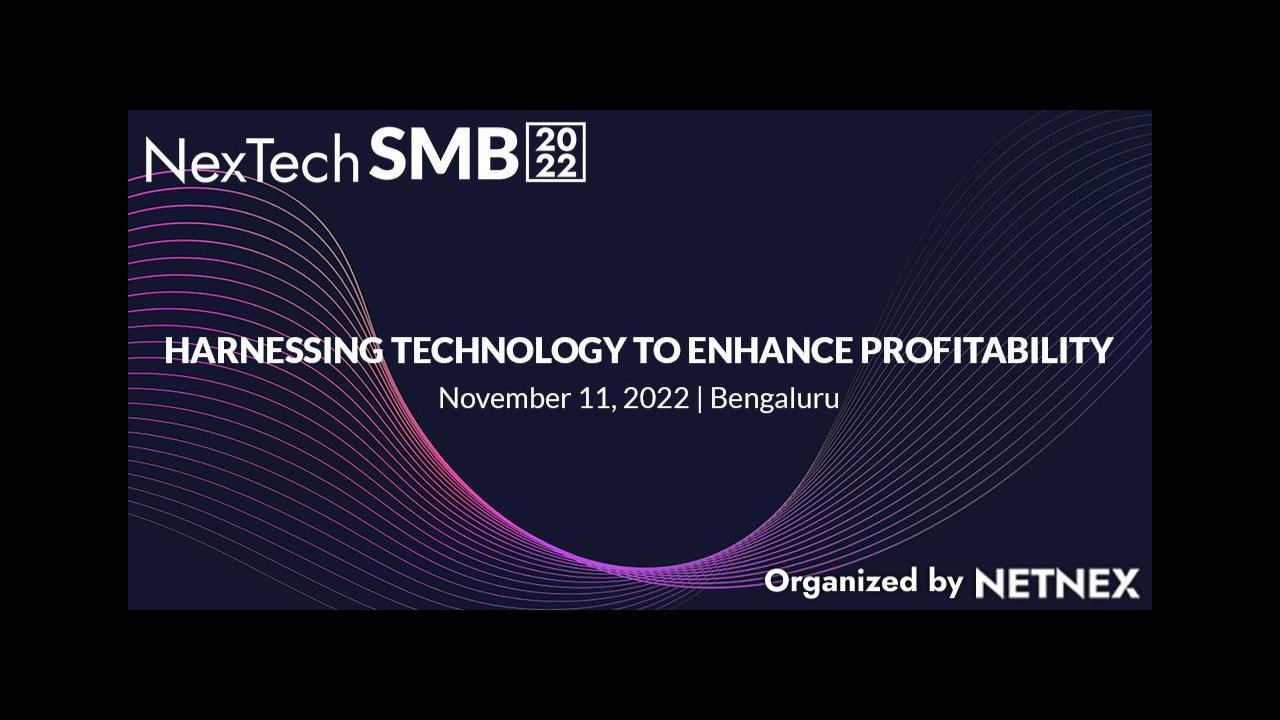 NexTech SMB 2022

HARNESSING TECHNOLOGY TO ENHANCE PROFITABILITY
November 11, 2022 | Bengaluru

Organized by NETNEX